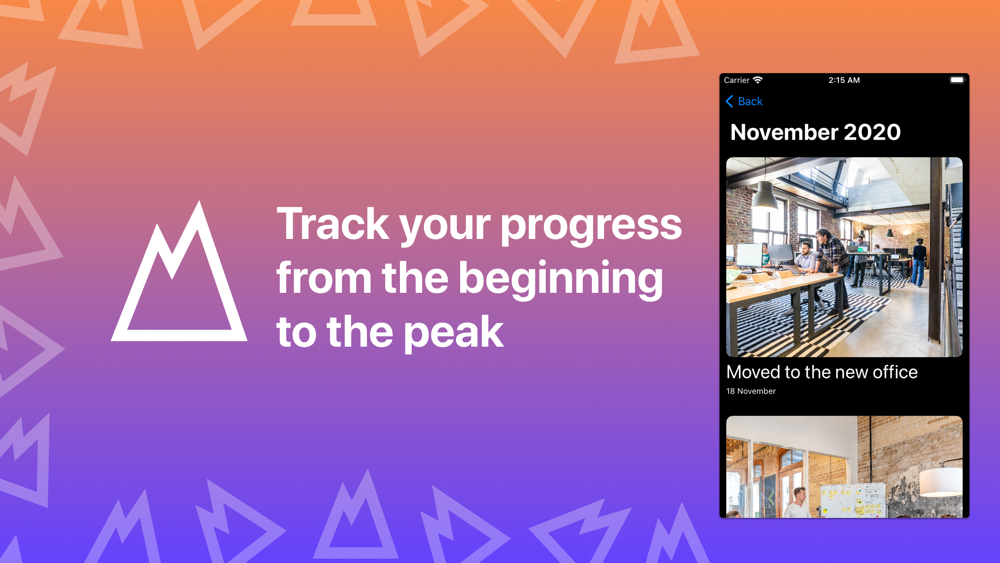 Track your progress from the beginning to the peak

Carrier

2:15 AM

Back

November 2020

Moved to the new office

18 November